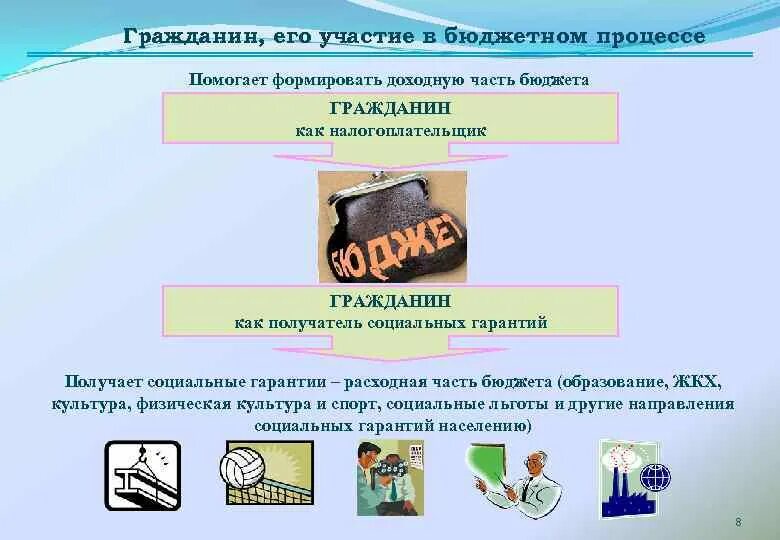 Гражданин, его участие в бюджетном процессе

Помогает формировать доходную часть бюджета

ГРАЖДАНИН
как налогоплательщик

БЮДЖЕТ

ГРАЖДАНИН
как получатель социальных гарантий

Получает социальные гарантии – расходная часть бюджета (образование, ЖКХ, культура, физическая культура и спорт, социальные льготы и другие направления социальных гарантий населению)

8